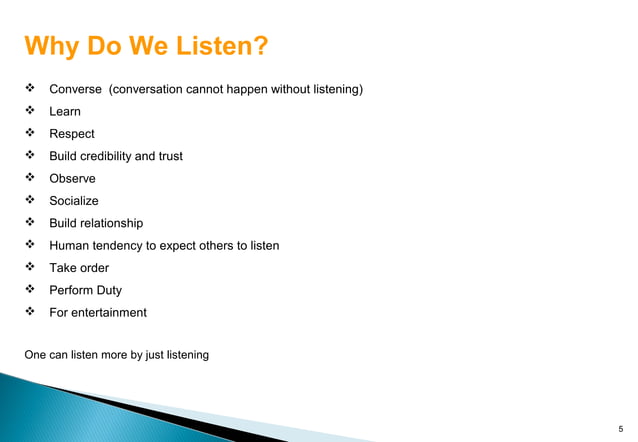 Why Do We Listen?

❖ Converse (conversation cannot happen without listening)
❖ Learn
❖ Respect
❖ Build credibility and trust
❖ Observe
❖ Socialize
❖ Build relationship
❖ Human tendency to expect others to listen
❖ Take order
❖ Perform Duty
❖ For entertainment

One can listen more by just listening

5